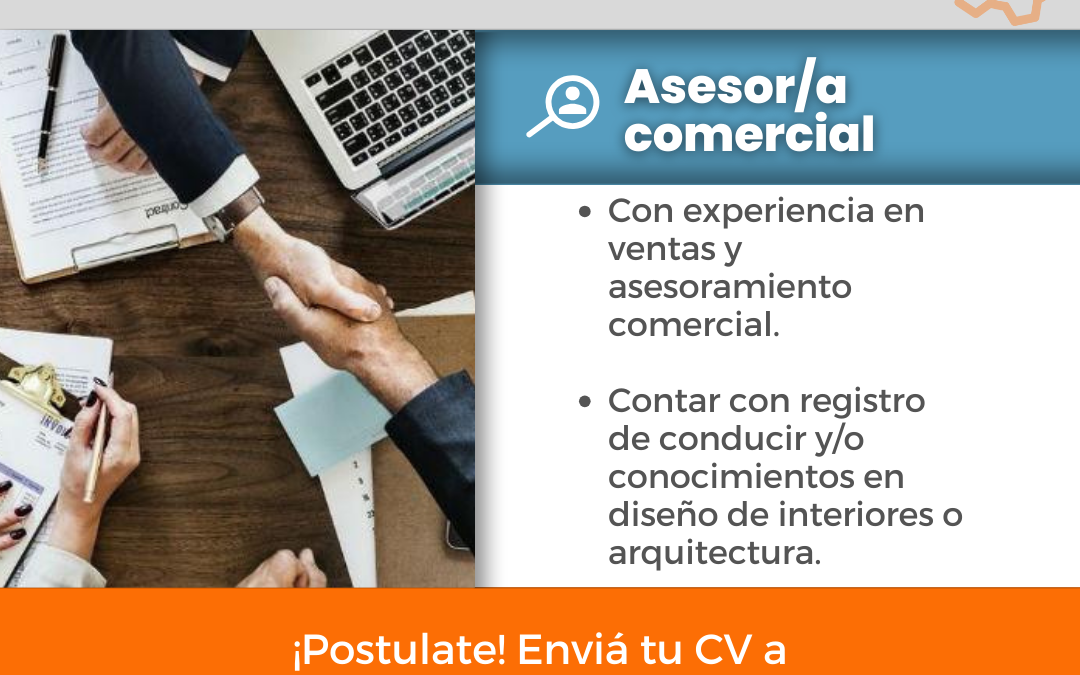 Asesor/a comercial

- Con experiencia en ventas y asesoramiento comercial.
- Contar con registro de conducir y/o conocimientos en diseño de interiores o arquitectura.

¡Postulate! Enviá tu CV a